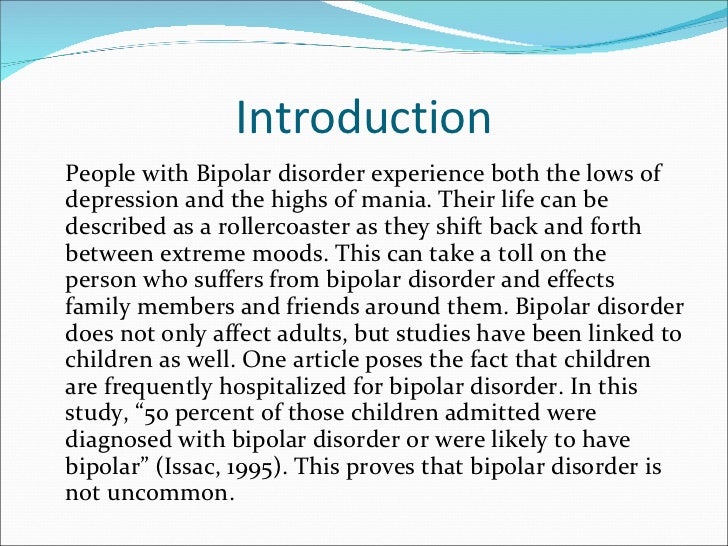 Introduction

People with Bipolar disorder experience both the lows of depression and the highs of mania. Their life can be described as a rollercoaster as they shift back and forth between extreme moods. This can take a toll on the person who suffers from bipolar disorder and effects family members and friends around them. Bipolar disorder does not only affect adults, but studies have been linked to children as well. One article poses the fact that children are frequently hospitalized for bipolar disorder. In this study, “50 percent of those children admitted were diagnosed with bipolar disorder or were likely to have bipolar” (Issac, 1995). This proves that bipolar disorder is not uncommon.